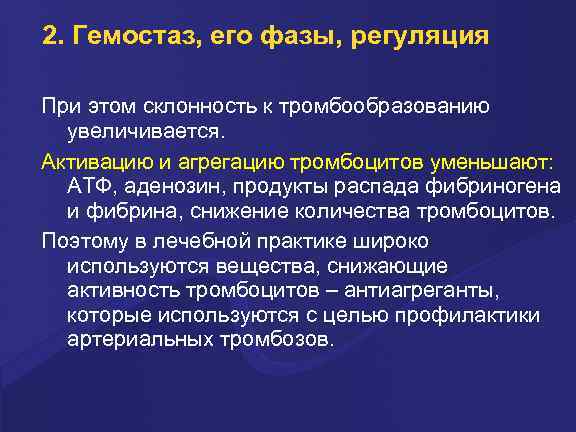 2. Гемостаз, его фазы, регуляция

При этом склонность к тромбообразованию увеличивается.

Активацию и агрегацию тромбоцитов уменьшают: АТФ, аденозин, продукты распада фибриногена и фибрина, снижение количества тромбоцитов.

Поэтому в лечебной практике широко используются вещества, снижающие активность тромбоцитов – антиагреганты, которые используются с целью профилактики артериальных тромбозов.